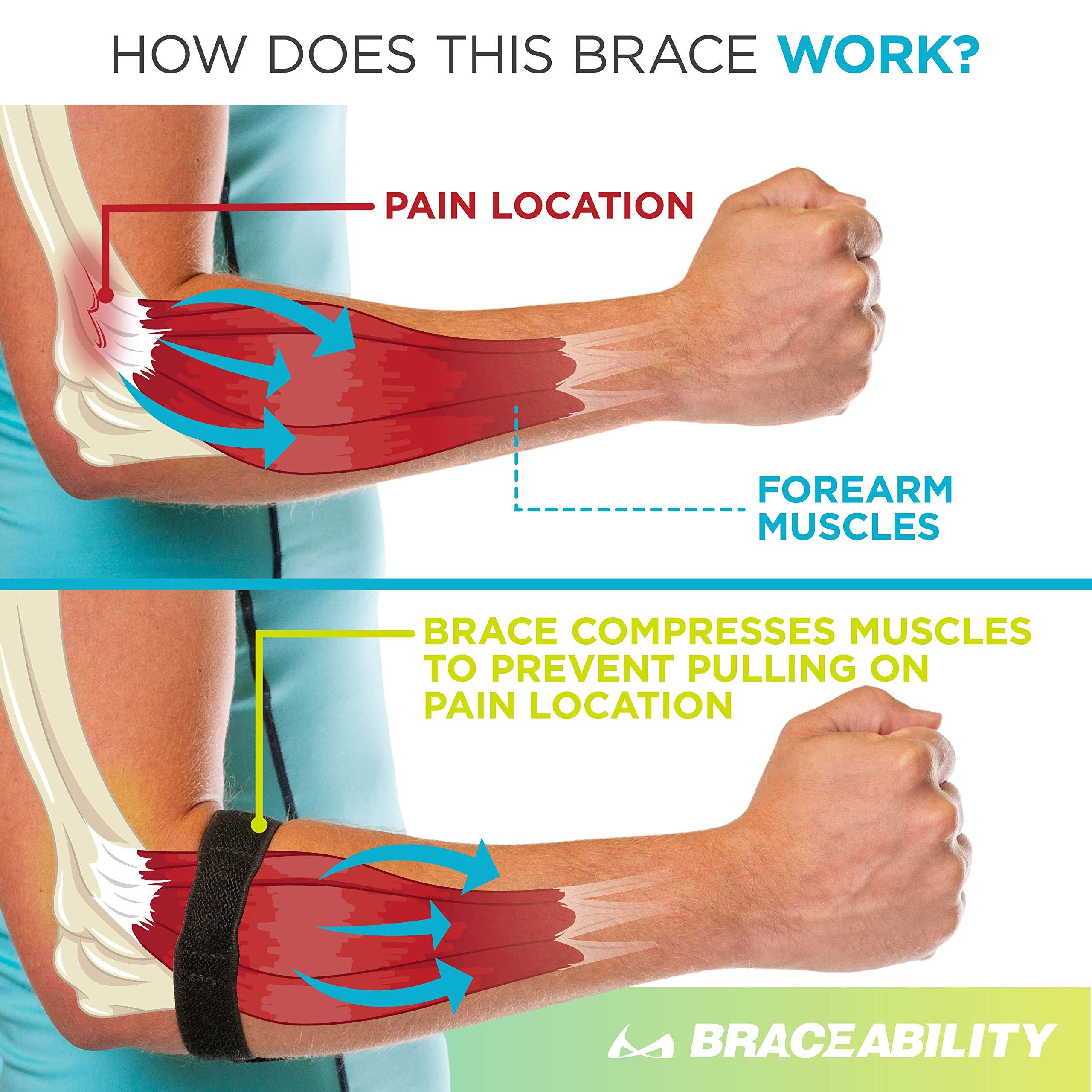 HOW DOES THIS BRACE WORK?

PAIN LOCATION

FOREARM MUSCLES

BRACE COMPRESSES MUSCLES TO PREVENT PULLING ON PAIN LOCATION

BRACEABILITY